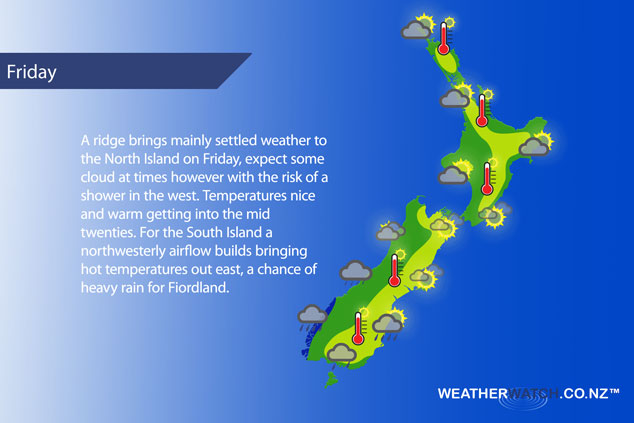 Friday

A ridge brings mainly settled weather to the North Island on Friday, expect some cloud at times however with the risk of a shower in the west. Temperatures nice and warm getting into the mid twenties. For the South Island a northwesterly airflow builds bringing hot temperatures out east, a chance of heavy rain for Fiordland.

WEATHERWATCH.CO.NZ™